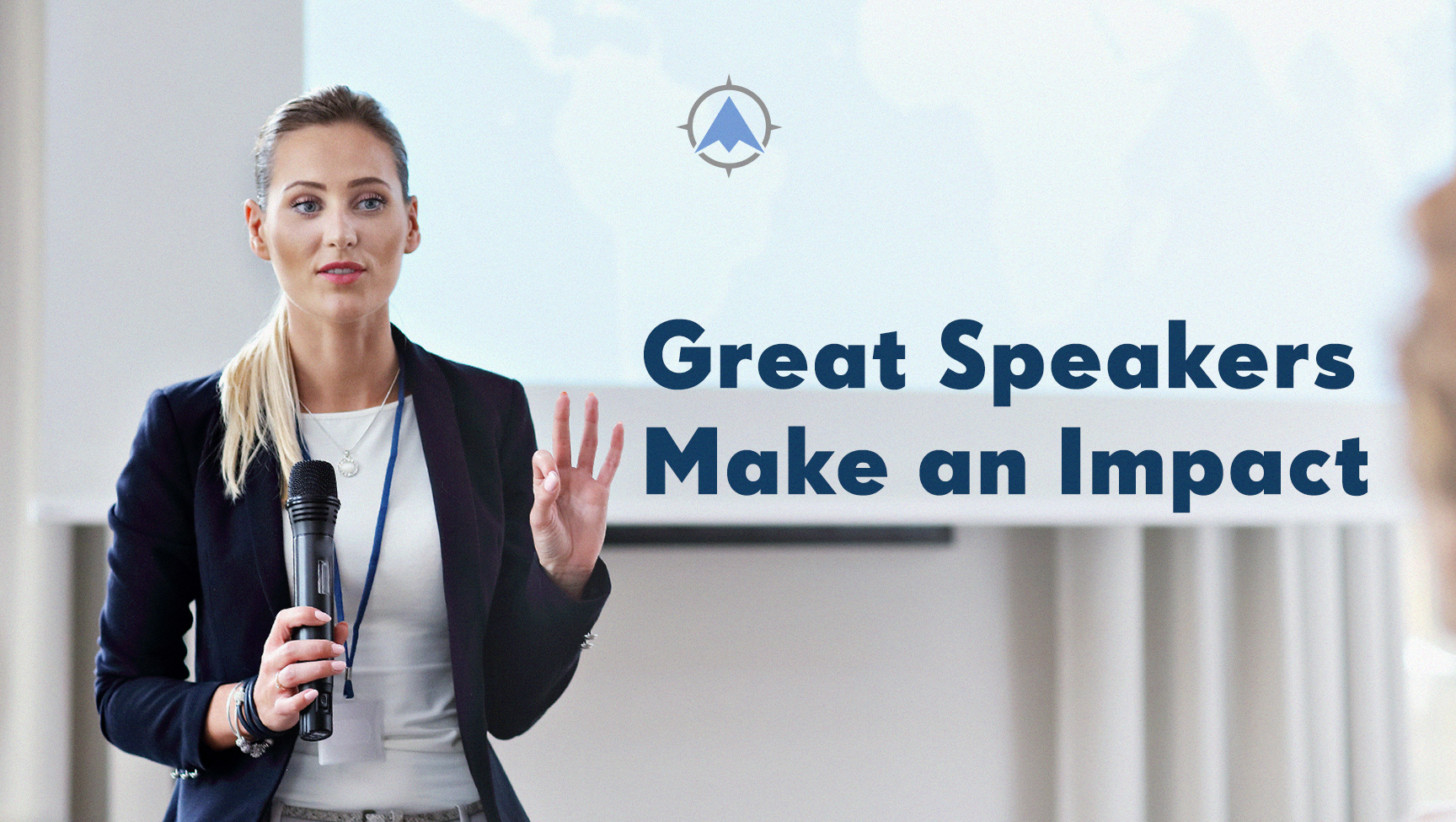 Great Speakers
Make an Impact